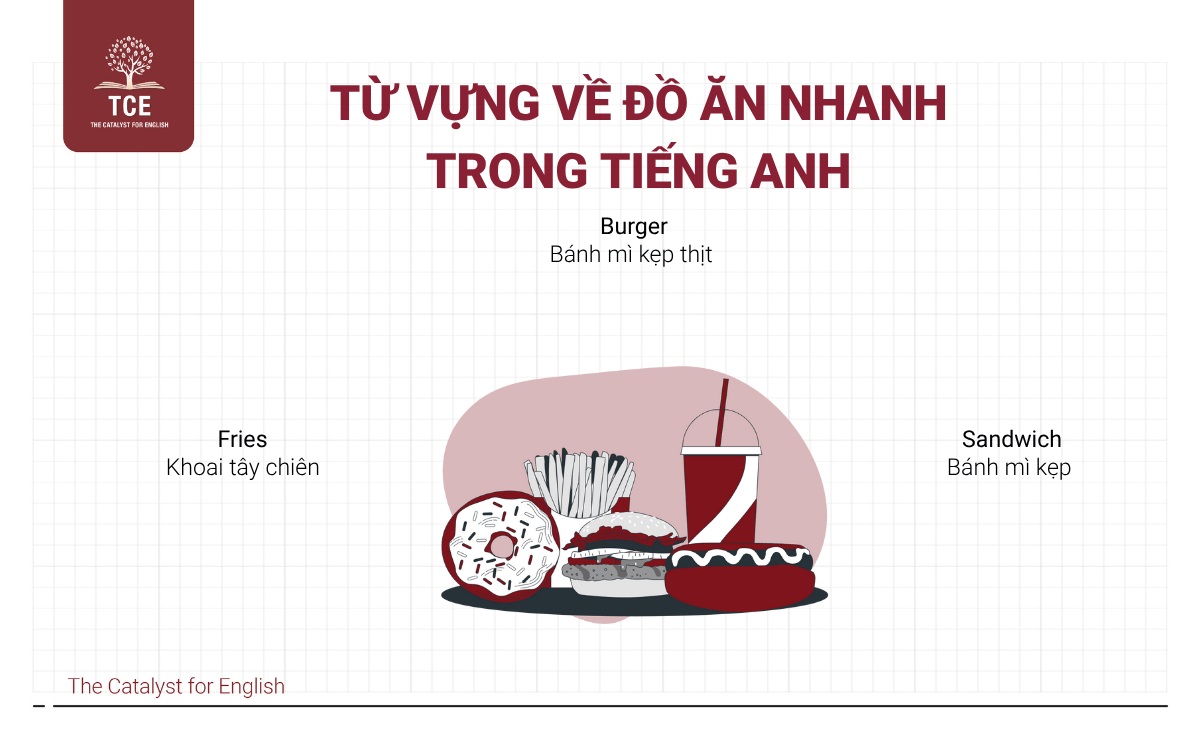 TCE
THE CATALYST FOR ENGLISH

TỪ VỰNG VỀ ĐỒ ĂN NHANH TRONG TIẾNG ANH

Burger
Bánh mì kẹp thịt

Fries
Khoai tây chiên

Sandwich
Bánh mì kẹp

The Catalyst for English